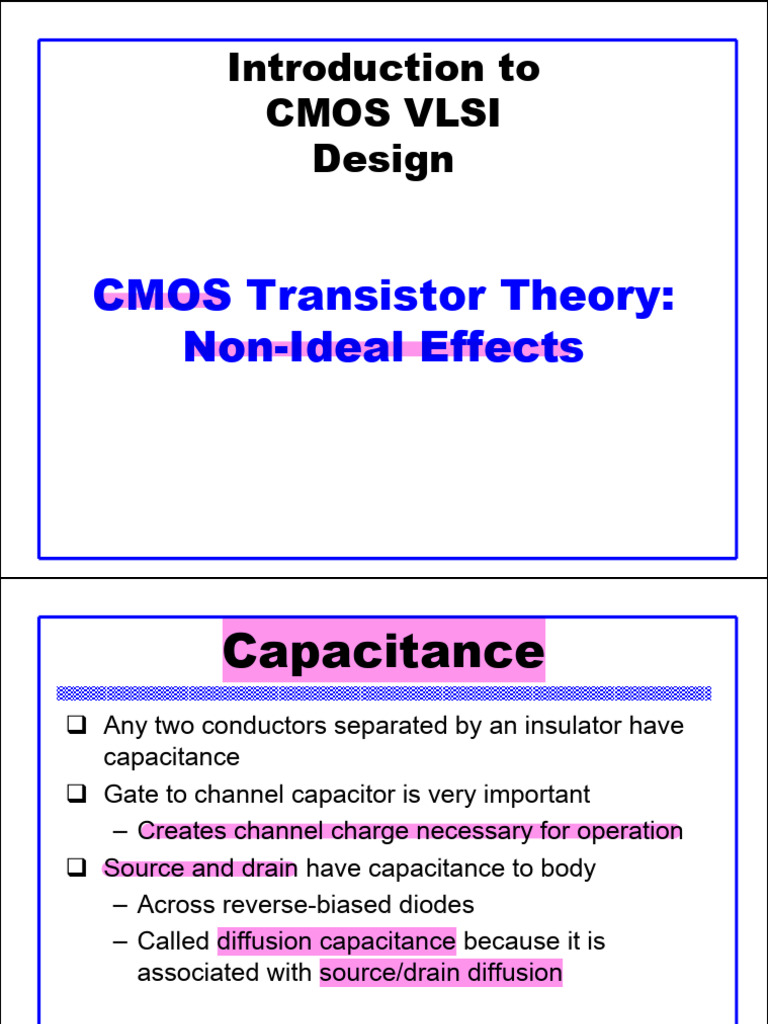 Introduction to CMOS VLSI Design

CMOS Transistor Theory: Non-Ideal Effects

Capacitance

❑ Any two conductors separated by an insulator have capacitance

❑ Gate to channel capacitor is very important

– Creates channel charge necessary for operation

❑ Source and drain have capacitance to body

– Across reverse-biased diodes

– Called diffusion capacitance because it is associated with source/drain diffusion